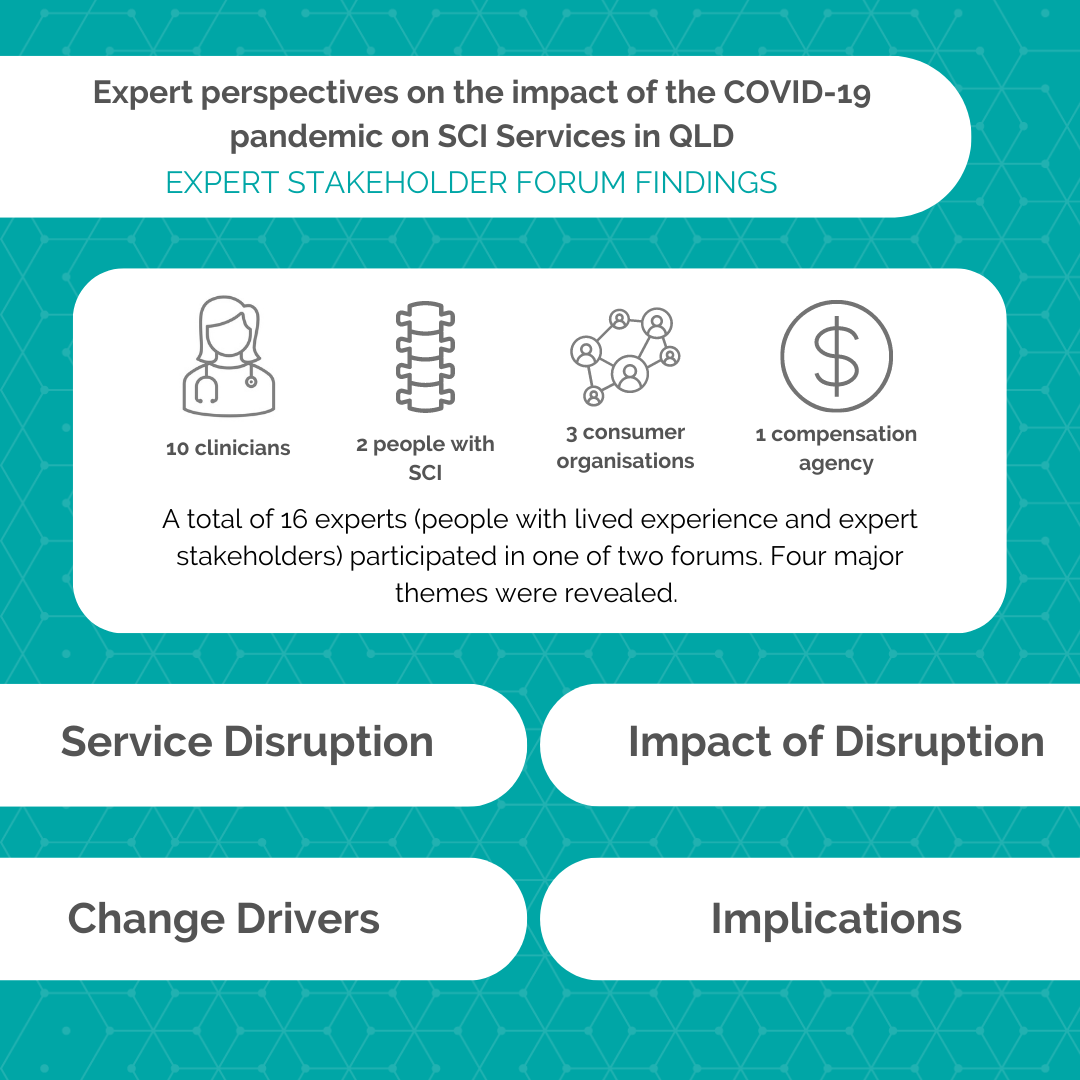 Expert perspectives on the impact of the COVID-19 pandemic on SCI Services in QLD
EXPERT STAKEHOLDER FORUM FINDINGS

10 clinicians

2 people with SCI

3 consumer organisations

1 compensation agency

A total of 16 experts (people with lived experience and expert stakeholders) participated in one of two forums. Four major themes were revealed.

Service Disruption

Impact of Disruption

Change Drivers

Implications